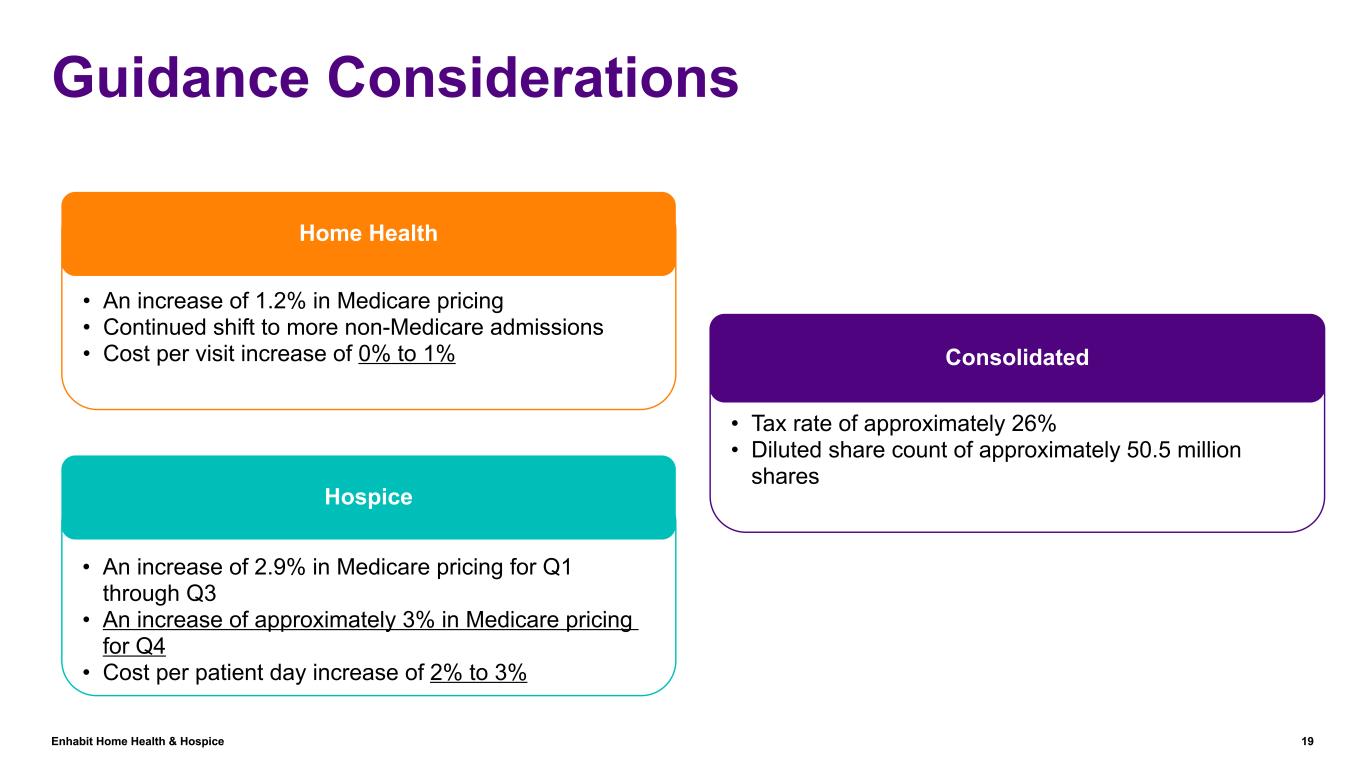 Guidance Considerations

Home Health

• An increase of 1.2% in Medicare pricing
• Continued shift to more non-Medicare admissions
• Cost per visit increase of 0% to 1%

Hospice

• An increase of 2.9% in Medicare pricing for Q1 through Q3
• An increase of approximately 3% in Medicare pricing for Q4
• Cost per patient day increase of 2% to 3%

Consolidated

• Tax rate of approximately 26%
• Diluted share count of approximately 50.5 million shares

Enhabit Home Health & Hospice

19